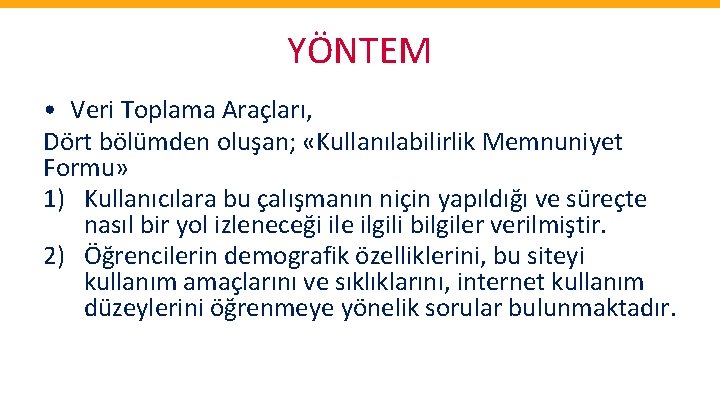 YÖNTEM

• Veri Toplama Araçları,

Dört bölümden oluşan; «Kullanılabilirlik Memnuniyet Formu»

1) Kullanıcılara bu çalışmanın niçin yapıldığı ve süreçte nasıl bir yol izleneceği ile ilgili bilgiler verilmiştir.

2) Öğrencilerin demografik özelliklerini, bu siteyi kullanım amaçlarını ve sıklıklarını, internet kullanım düzeylerini öğrenmeye yönelik sorular bulunmaktadır.